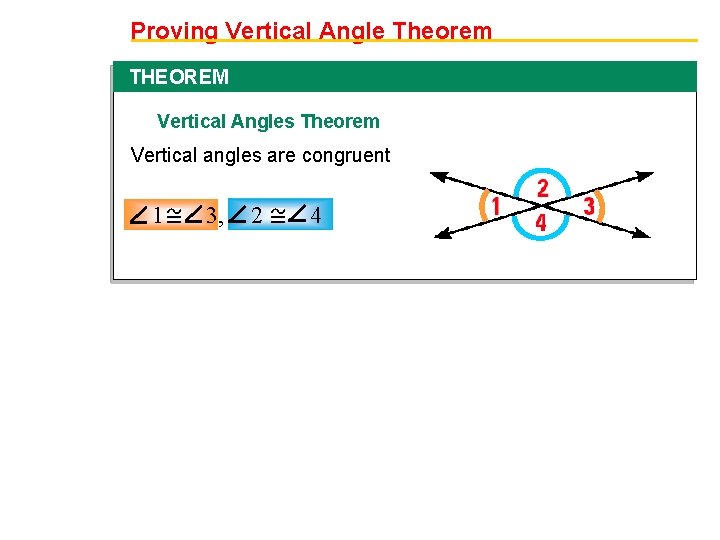 Proving Vertical Angle Theorem

THEOREM

Vertical Angles Theorem

Vertical angles are congruent

$\angle 1 \cong \angle 3$, $\angle 2 \cong \angle 4$

1 2 3 4